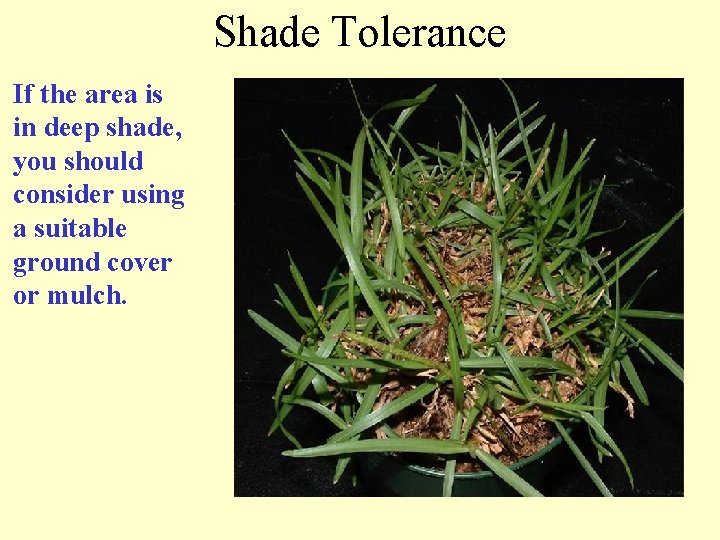 Shade Tolerance

If the area is in deep shade, you should consider using a suitable ground cover or mulch.